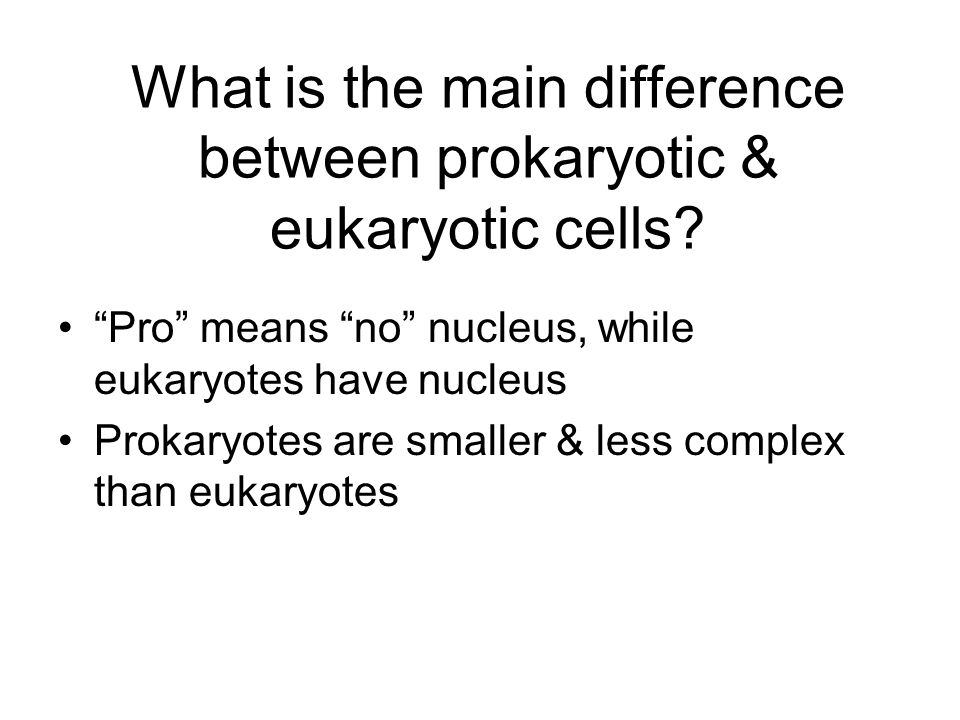 What is the main difference between prokaryotic & eukaryotic cells?

• “Pro” means “no” nucleus, while eukaryotes have nucleus
• Prokaryotes are smaller & less complex than eukaryotes